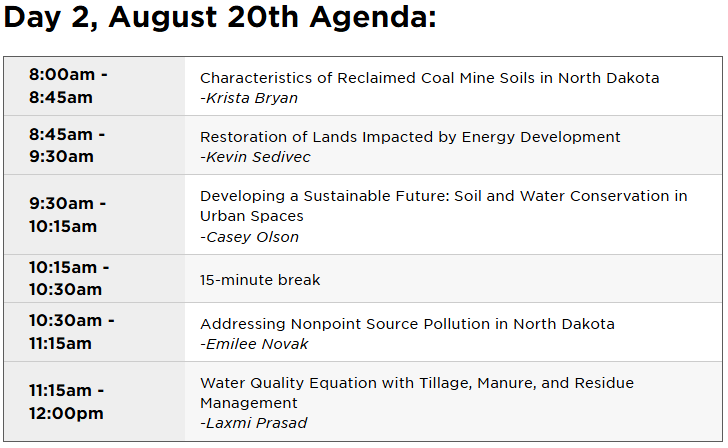 Day 2, August 20th Agenda:

| | |
|---|---|
| 8:00am - 8:45am | Characteristics of Reclaimed Coal Mine Soils in North Dakota -Krista Bryan |
| 8:45am - 9:30am | Restoration of Lands Impacted by Energy Development -Kevin Sedivec |
| 9:30am - 10:15am | Developing a Sustainable Future: Soil and Water Conservation in Urban Spaces -Casey Olson |
| 10:15am - 10:30am | 15-minute break |
| 10:30am - 11:15am | Addressing Nonpoint Source Pollution in North Dakota -Emilee Novak |
| 11:15am - 12:00pm | Water Quality Equation with Tillage, Manure, and Residue Management -Laxmi Prasad |